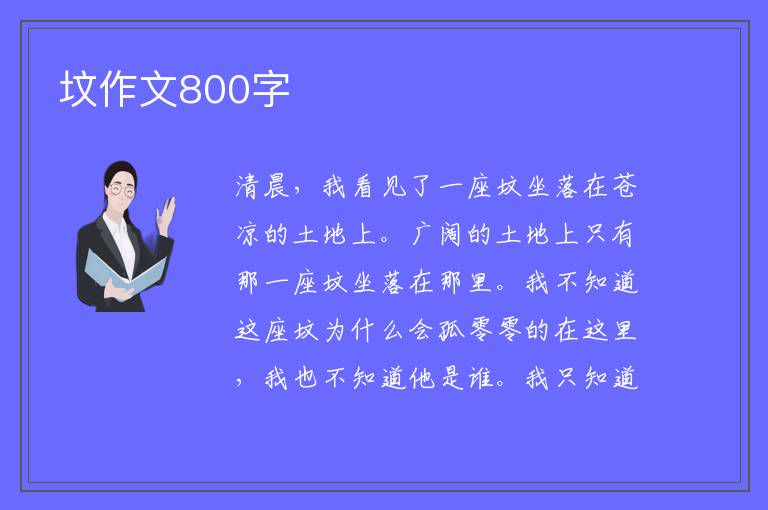 坟作文800字

清晨，我看见了一座坟坐落在苍凉的土地上。广阔的土地上只有那一座坟坐落在那里。我不知道这座坟为什么会孤零零的在这里，我也不知道他是谁。我只知道